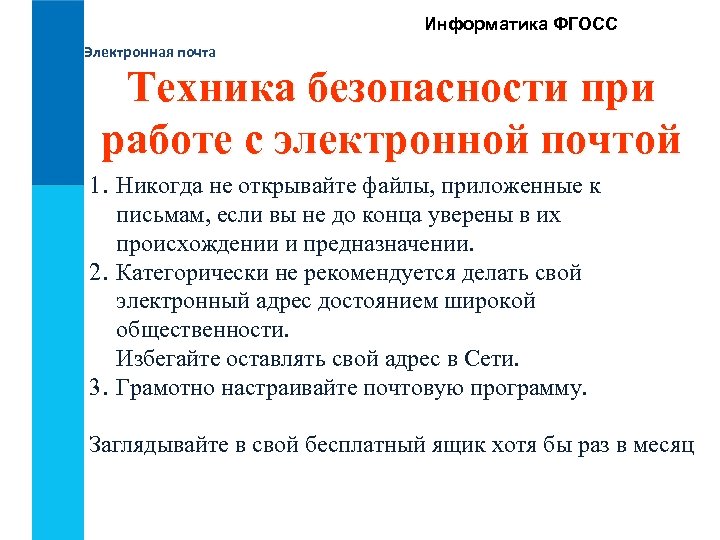 Информатика ФГОСС

Электронная почта

Техника безопасности при работе с электронной почтой

1. Никогда не открывайте файлы, приложенные к письмам, если вы не до конца уверены в их происхождении и предназначении.
2. Категорически не рекомендуется делать свой электронный адрес достоянием широкой общественности.
Избегайте оставлять свой адрес в Сети.
3. Грамотно настраивайте почтовую программу.

Заглядывайте в свой бесплатный ящик хотя бы раз в месяц